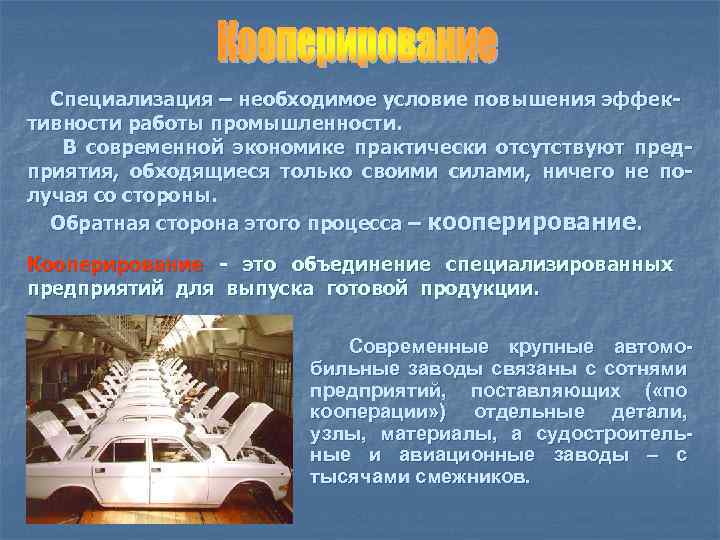 Кооперирование

Специализация – необходимое условие повышения эффективности работы промышленности.

В современной экономике практически отсутствуют предприятия, обходящиеся только своими силами, ничего не получая со стороны.

Обратная сторона этого процесса – кооперирование.

Кооперирование - это объединение специализированных предприятий для выпуска готовой продукции.

Современные крупные автомобильные заводы связаны с сотнями предприятий, поставляющих («по кооперации») отдельные детали, узлы, материалы, а судостроительные и авиационные заводы – с тысячами смежников.